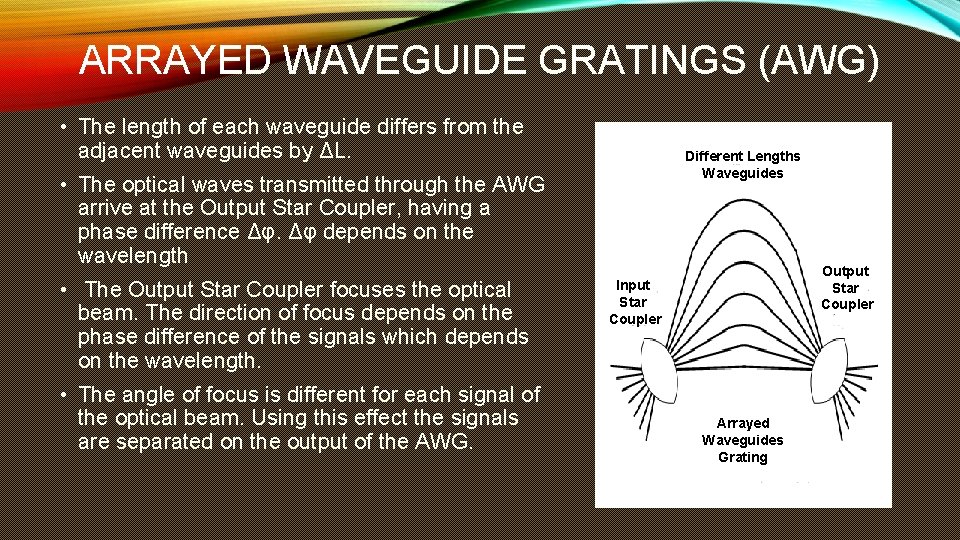 ARRAYED WAVEGUIDE GRATINGS (AWG)

• The length of each waveguide differs from the adjacent waveguides by ΔL.

• The optical waves transmitted through the AWG arrive at the Output Star Coupler, having a phase difference Δφ. Δφ depends on the wavelength

• The Output Star Coupler focuses the optical beam. The direction of focus depends on the phase difference of the signals which depends on the wavelength.

• The angle of focus is different for each signal of the optical beam. Using this effect the signals are separated on the output of the AWG.

Different Lengths Waveguides

Input Star Coupler

Output Star Coupler

Arrayed Waveguides Grating